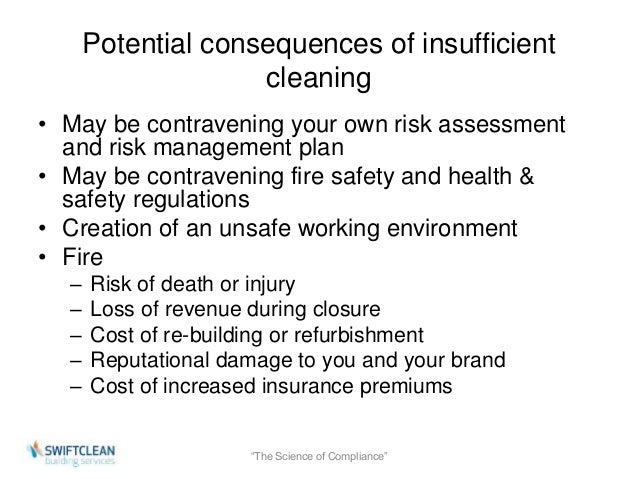 Potential consequences of insufficient cleaning

• May be contravening your own risk assessment and risk management plan
• May be contravening fire safety and health & safety regulations
• Creation of an unsafe working environment
• Fire
– Risk of death or injury
– Loss of revenue during closure
– Cost of re-building or refurbishment
– Reputational damage to you and your brand
– Cost of increased insurance premiums

SWIFTCLEAN
building services

"The Science of Compliance"